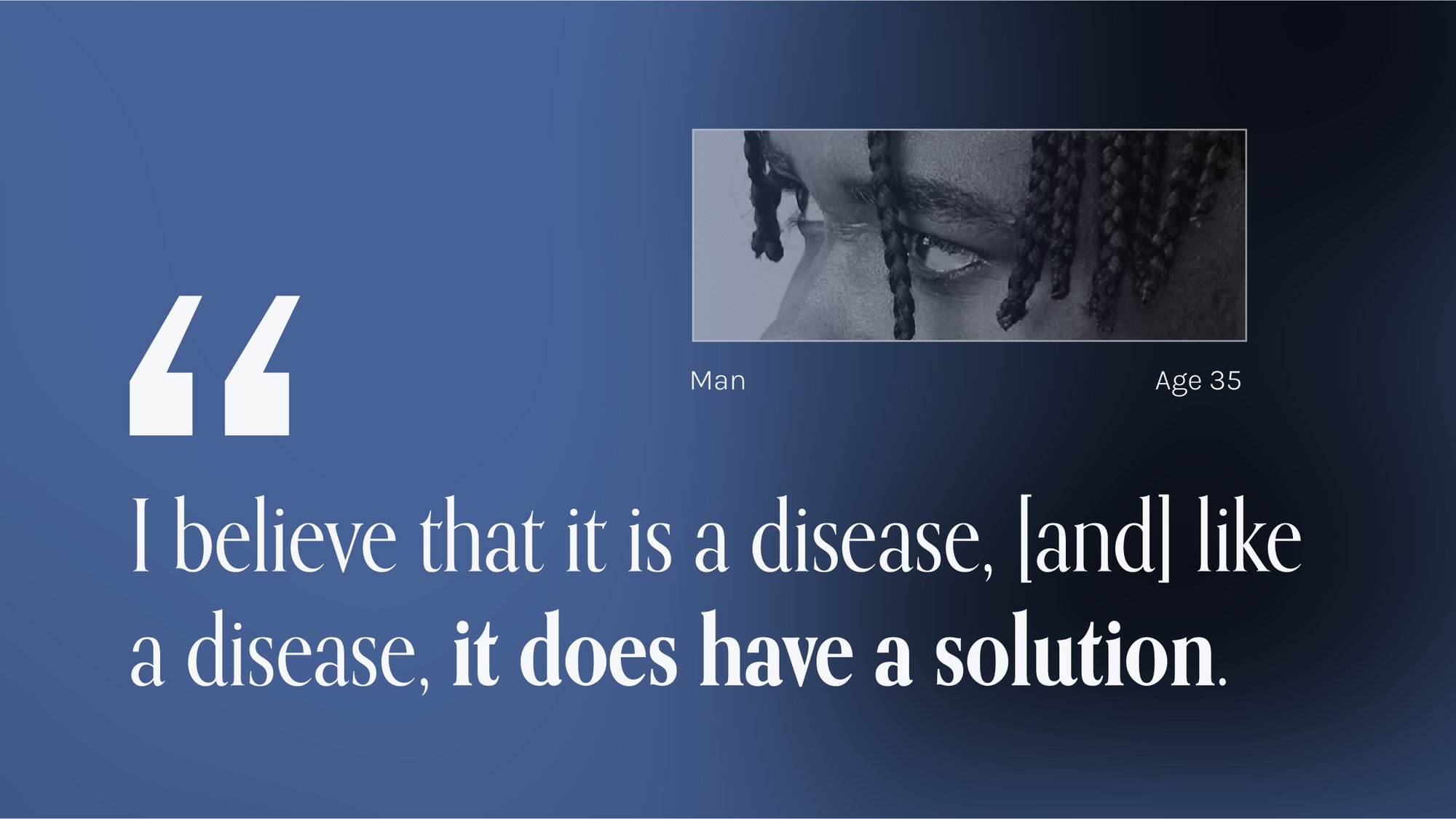 Man

Age 35

“

I believe that it is a disease, [and] like a disease, it does have a solution.